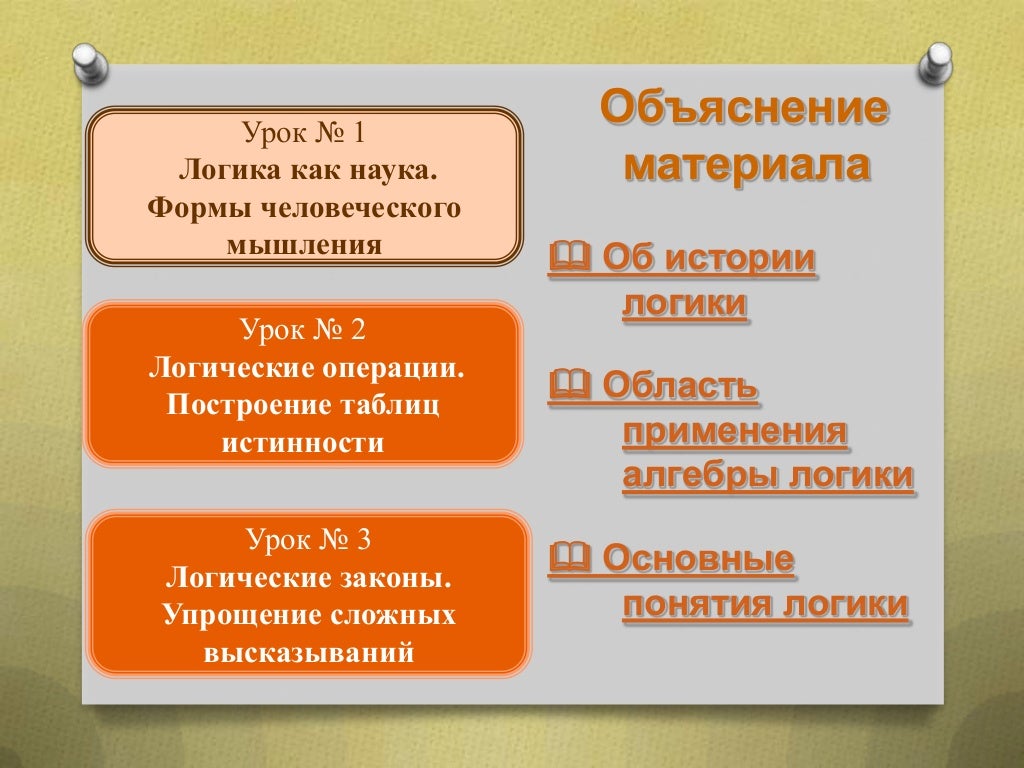 Урок № 1
Логика как наука.
Формы человеческого мышления

Урок № 2
Логические операции.
Построение таблиц истинности

Урок № 3
Логические законы.
Упрощение сложных высказываний

Объяснение материала

Об истории логики

Область применения алгебры логики

Основные понятия логики